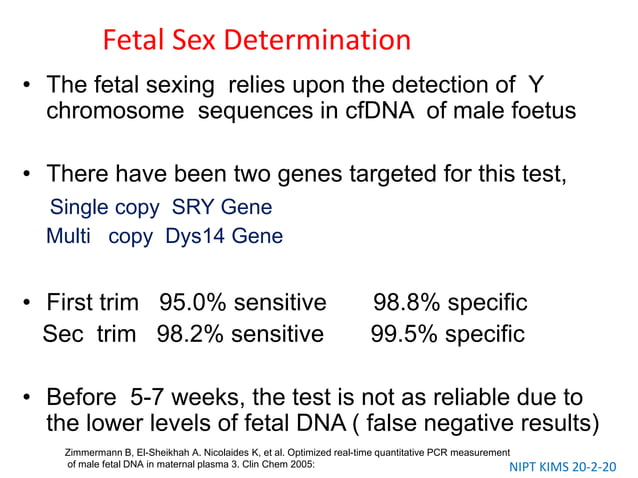 Fetal Sex Determination

• The fetal sexing relies upon the detection of Y chromosome sequences in cfDNA of male foetus

• There have been two genes targeted for this test,
Single copy SRY Gene
Multi copy Dys14 Gene

• First trim 95.0% sensitive 98.8% specific
Sec trim 98.2% sensitive 99.5% specific

• Before 5-7 weeks, the test is not as reliable due to the lower levels of fetal DNA ( false negative results)

Zimmermann B, El-Sheikhah A. Nicolaides K, et al. Optimized real-time quantitative PCR measurement of male fetal DNA in maternal plasma 3. Clin Chem 2005:

NIPT KIMS 20-2-20